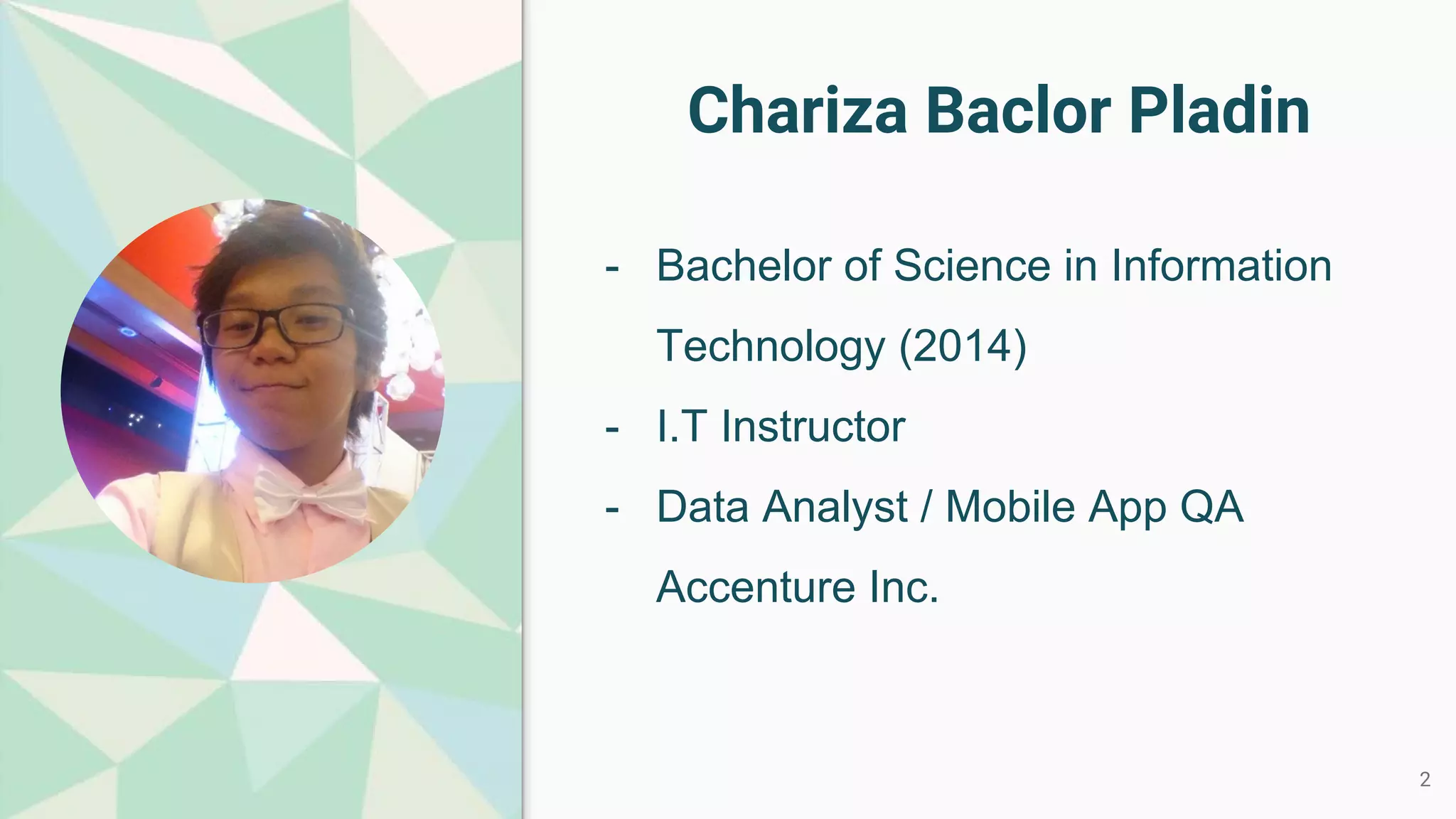 Chariza Baclor Pladin

- Bachelor of Science in Information Technology (2014)
- I.T Instructor
- Data Analyst / Mobile App QA Accenture Inc.

2